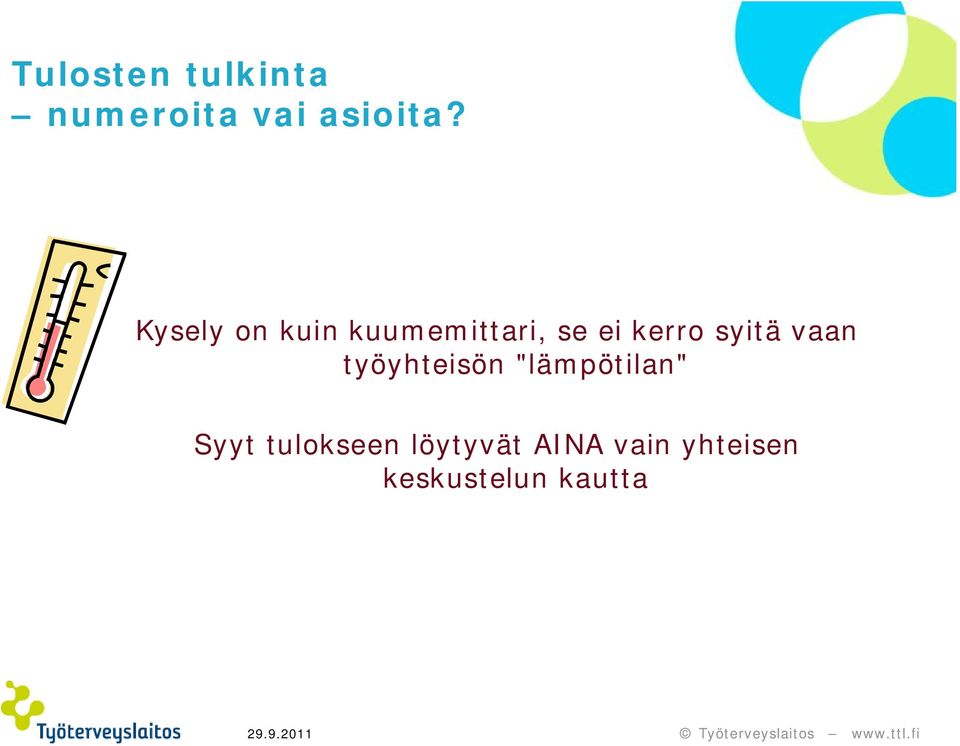 Tulosten tulkinta
– numeroita vai asioita?

Kysely on kuin kuumemittari, se ei kerro syitä vaan työyhteisön "lämpötilan"

Syyt tulokseen löytyvät AINA vain yhteisen keskustelun kautta

Työterveyslaitos

29.9.2011

© Työterveyslaitos – www.ttl.fi